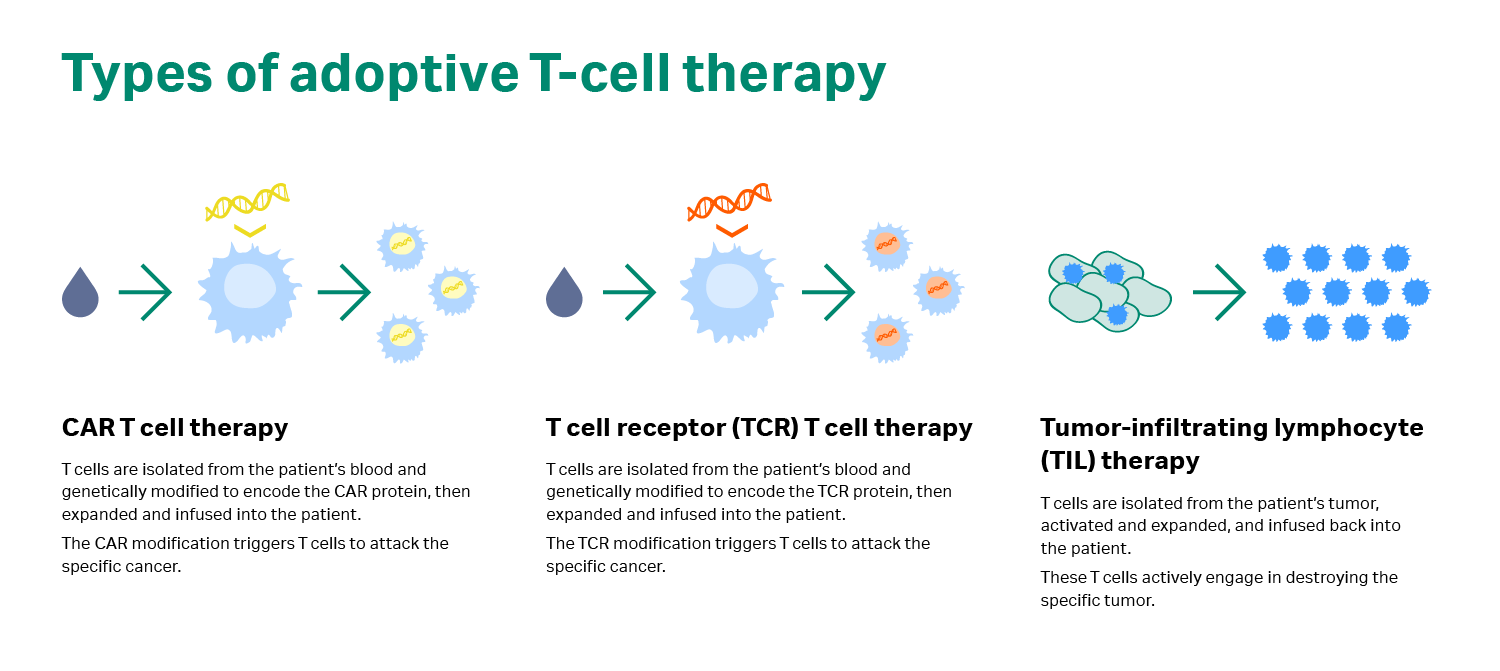 Types of adoptive T-cell therapy

CAR T cell therapy

T cells are isolated from the patient's blood and genetically modified to encode the CAR protein, then expanded and infused into the patient.

The CAR modification triggers T cells to attack the specific cancer.

T cell receptor (TCR) T cell therapy

T cells are isolated from the patient's blood and genetically modified to encode the TCR protein, then expanded and infused into the patient.

The TCR modification triggers T cells to attack the specific cancer.

Tumor-infiltrating lymphocyte (TIL) therapy

T cells are isolated from the patient's tumor, activated and expanded, and infused back into the patient.

These T cells actively engage in destroying the specific tumor.